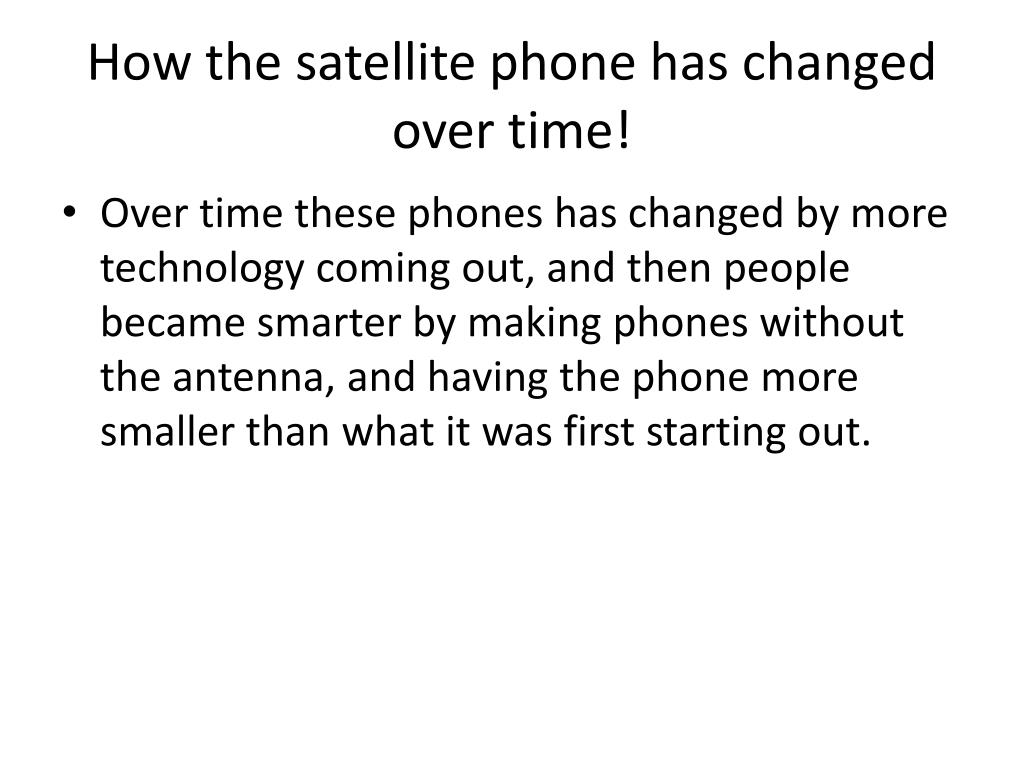 How the satellite phone has changed over time!

• Over time these phones has changed by more technology coming out, and then people became smarter by making phones without the antenna, and having the phone more smaller than what it was first starting out.